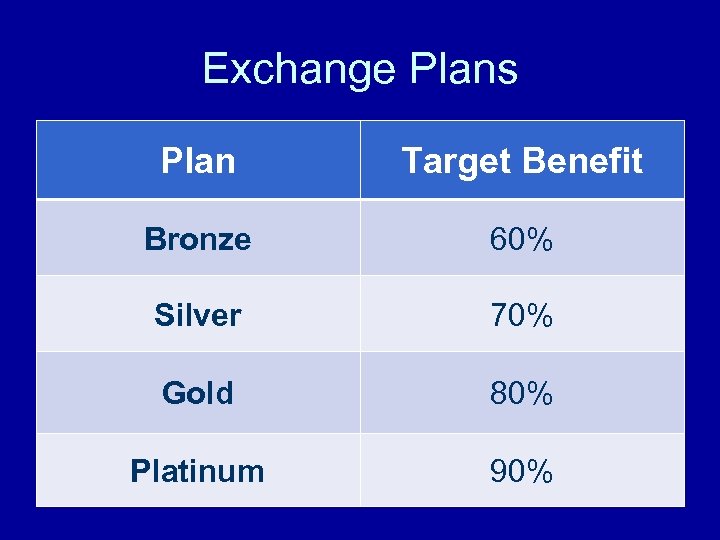 Exchange Plans

| Plan | Target Benefit |
|---|---|
| Bronze | 60% |
| Silver | 70% |
| Gold | 80% |
| Platinum | 90% |